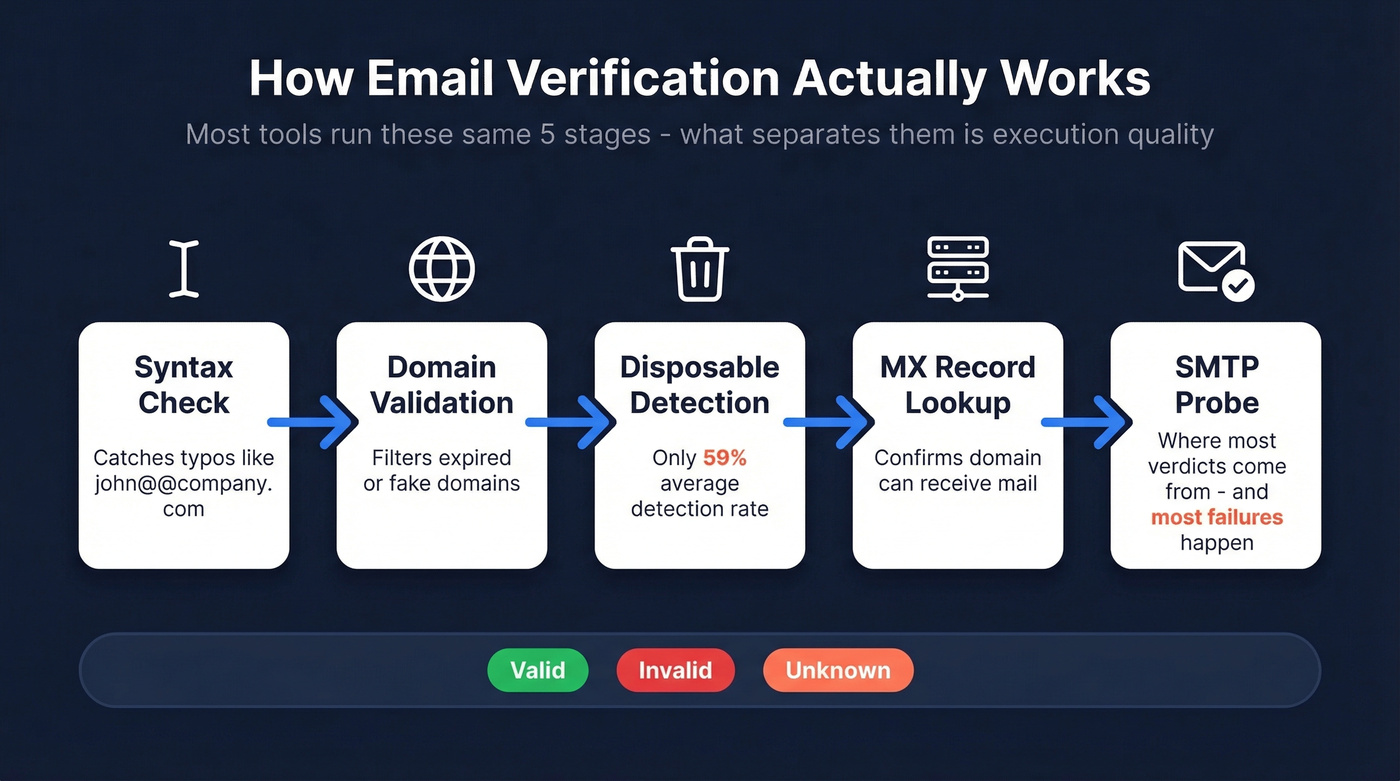 How Email Verification Actually Works

Most tools run these same 5 stages - what separates them is execution quality

Syntax Check

Catches typos like john@@company.com

Domain Validation

Filters expired or fake domains

Disposable Detection

Only 59% average detection rate

MX Record Lookup

Confirms domain can receive mail

SMTP Probe

Where most verdicts come from - and most failures happen

Valid

Invalid

Unknown